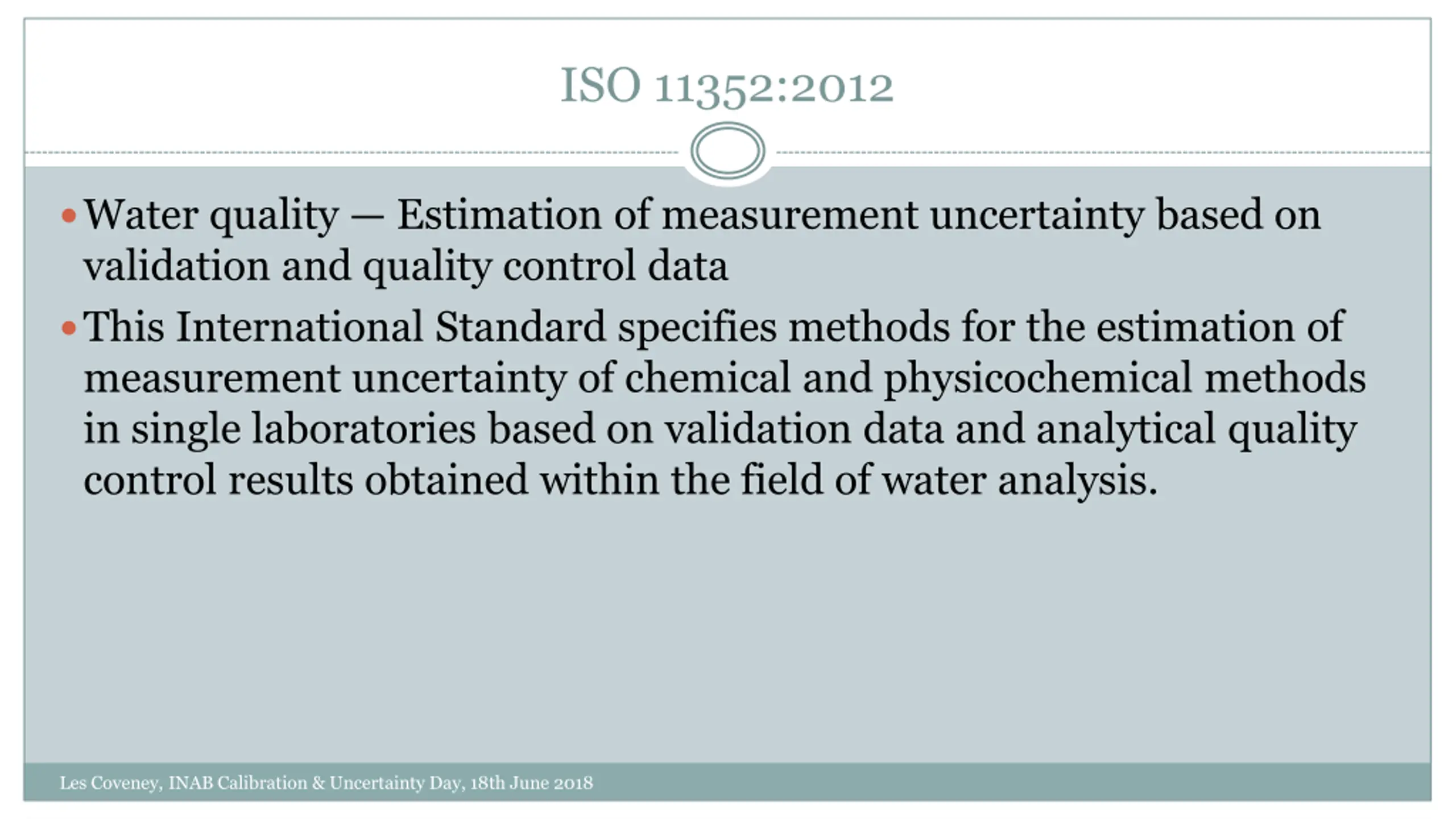 ISO 11352:2012

• Water quality — Estimation of measurement uncertainty based on validation and quality control data

• This International Standard specifies methods for the estimation of measurement uncertainty of chemical and physicochemical methods in single laboratories based on validation data and analytical quality control results obtained within the field of water analysis.

Les Coveney, INAB Calibration & Uncertainty Day, 18th June 2018